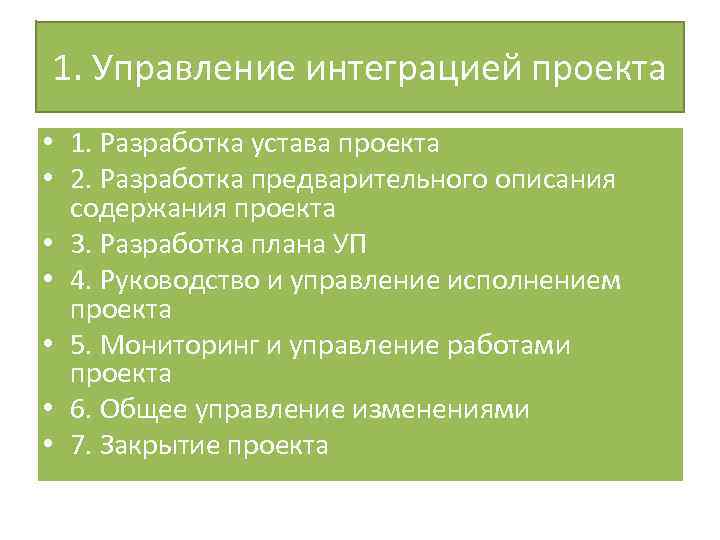 1. Управление интеграцией проекта

• 1. Разработка устава проекта
• 2. Разработка предварительного описания содержания проекта
• 3. Разработка плана УП
• 4. Руководство и управление исполнением проекта
• 5. Мониторинг и управление работами проекта
• 6. Общее управление изменениями
• 7. Закрытие проекта